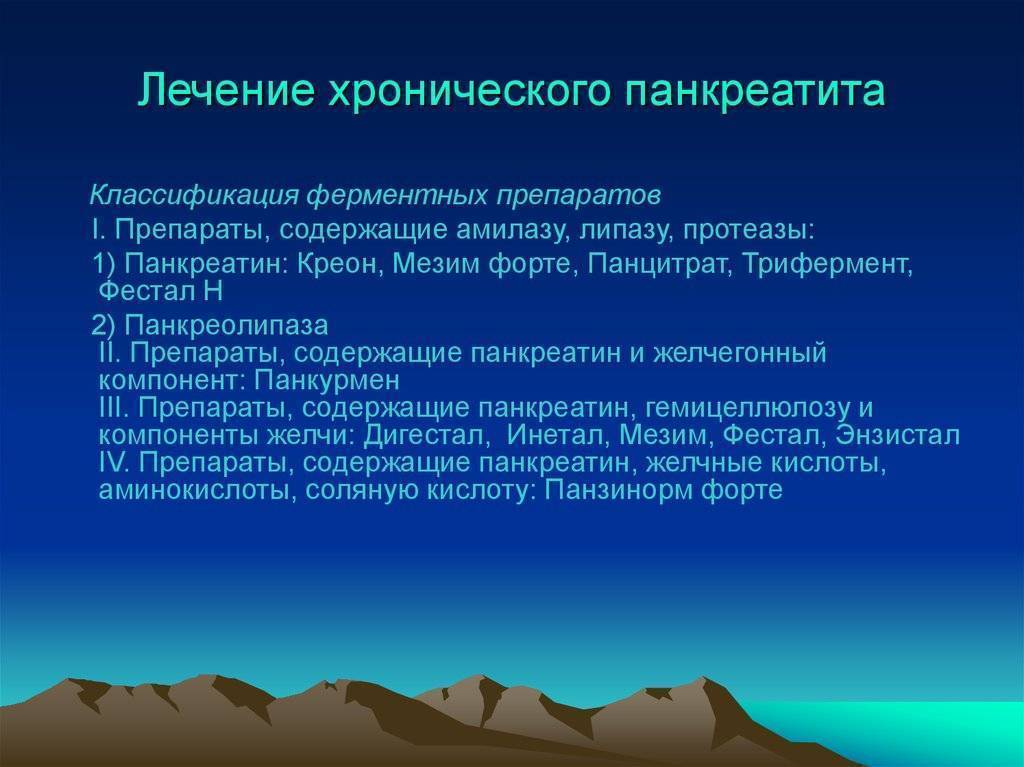 Лечение хронического панкреатита

Классификация ферментных препаратов

I. Препараты, содержащие амилазу, липазу, протеазы:

1) Панкреатин: Креон, Мезим форте, Панцитрат, Трифермент, Фестал Н

2) Панкреолипаза
II. Препараты, содержащие панкреатин и желчегонный компонент: Панкурмен
III. Препараты, содержащие панкреатин, гемицеллюлозу и компоненты желчи: Дигестал, Инетал, Мезим, Фестал, Энзистал
IV. Препараты, содержащие панкреатин, желчные кислоты, аминокислоты, соляную кислоту: Панзинорм форте